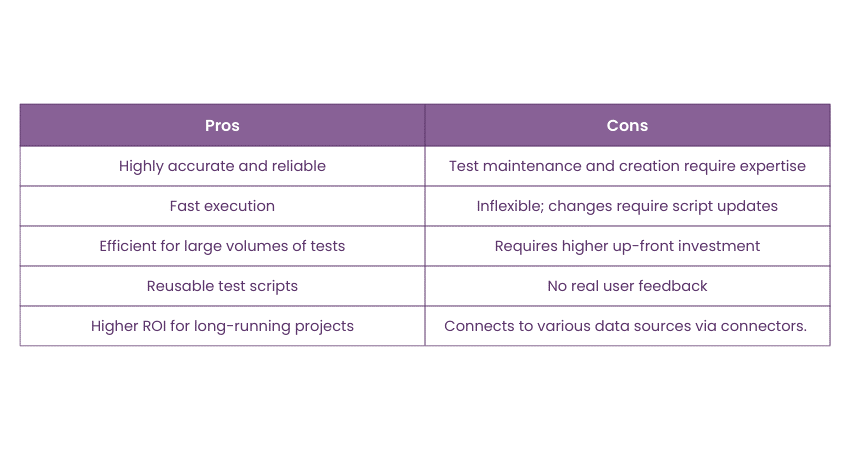 | Pros | Cons |
|---|---|
| Highly accurate and reliable | Test maintenance and creation require expertise |
| Fast execution | Inflexible; changes require script updates |
| Efficient for large volumes of tests | Requires higher up-front investment |
| Reusable test scripts | No real user feedback |
| Higher ROI for long-running projects | Connects to various data sources via connectors. |